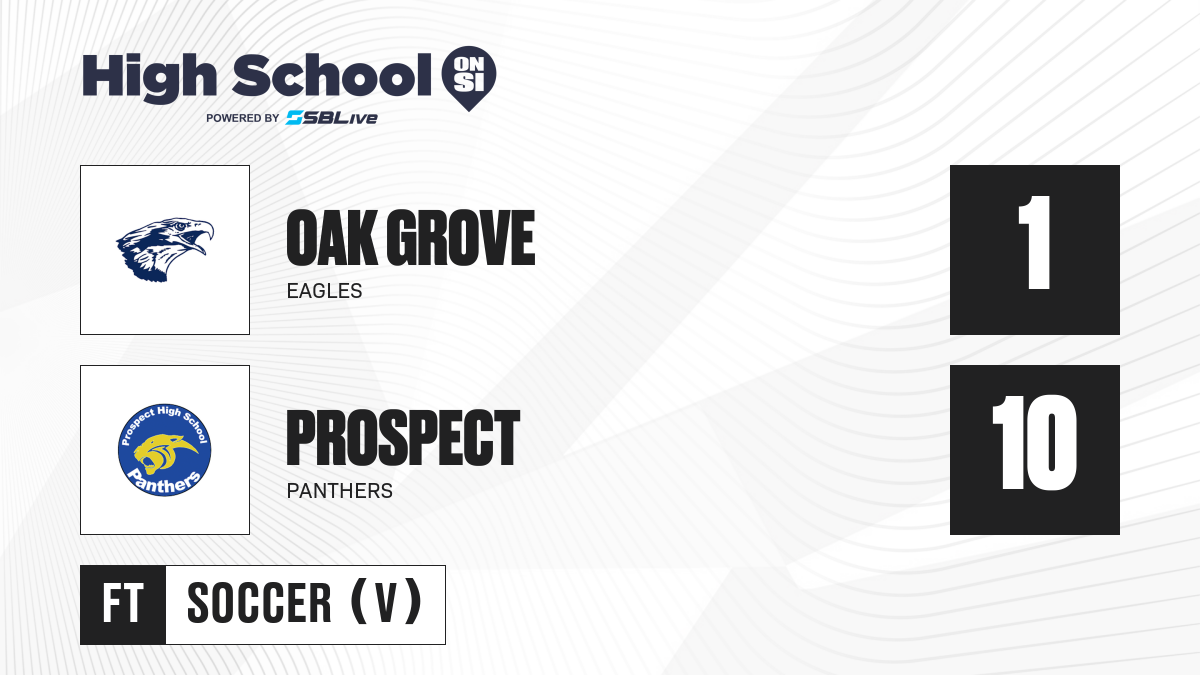 High School ON SI
POWERED BY SBLive

OAK GROVE
EAGLES

1

Prospect High School
Panthers

PROSPECT
PANTHERS

10

FT
SOCCER (V)